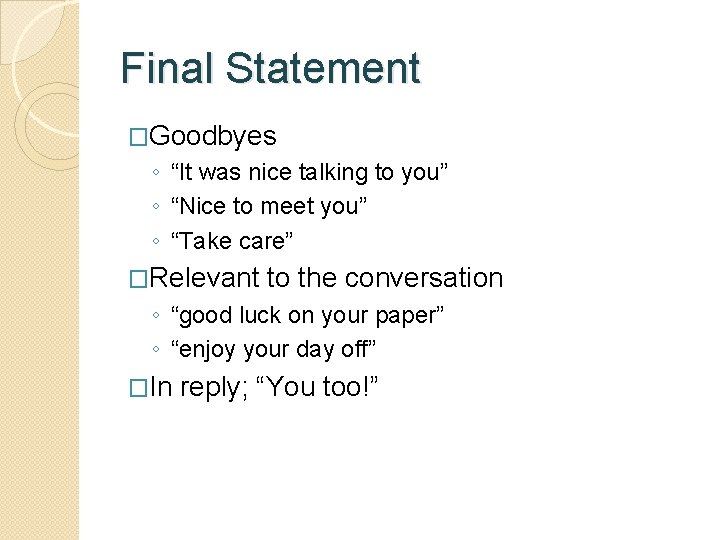 Final Statement

□Goodbyes
◦ “It was nice talking to you”
◦ “Nice to meet you”
◦ “Take care”

□Relevant to the conversation
◦ “good luck on your paper”
◦ “enjoy your day off”

□In reply; “You too!”